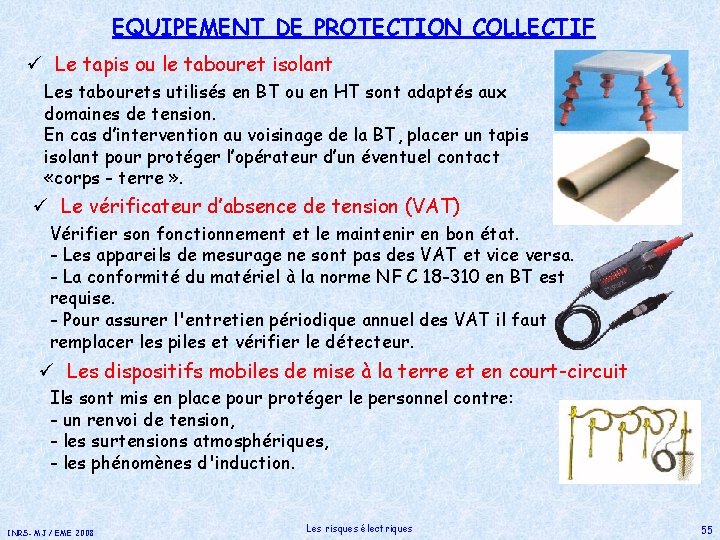 EQUIPEMENT DE PROTECTION COLLECTIF

✓ Le tapis ou le tabouret isolant

Les tabourets utilisés en BT ou en HT sont adaptés aux domaines de tension.
En cas d'intervention au voisinage de la BT, placer un tapis isolant pour protéger l'opérateur d'un éventuel contact «corps - terre ».

✓ Le vérificateur d'absence de tension (VAT)

Vérifier son fonctionnement et le maintenir en bon état.
- Les appareils de mesurage ne sont pas des VAT et vice versa.
- La conformité du matériel à la norme NF C 18-310 en BT est requise.
- Pour assurer l'entretien périodique annuel des VAT il faut remplacer les piles et vérifier le détecteur.

✓ Les dispositifs mobiles de mise à la terre et en court-circuit

Ils sont mis en place pour protéger le personnel contre:
- un renvoi de tension,
- les surtensions atmosphériques,
- les phénomènes d'induction.

INRS- MJ / EME 2008

Les risques électriques

55